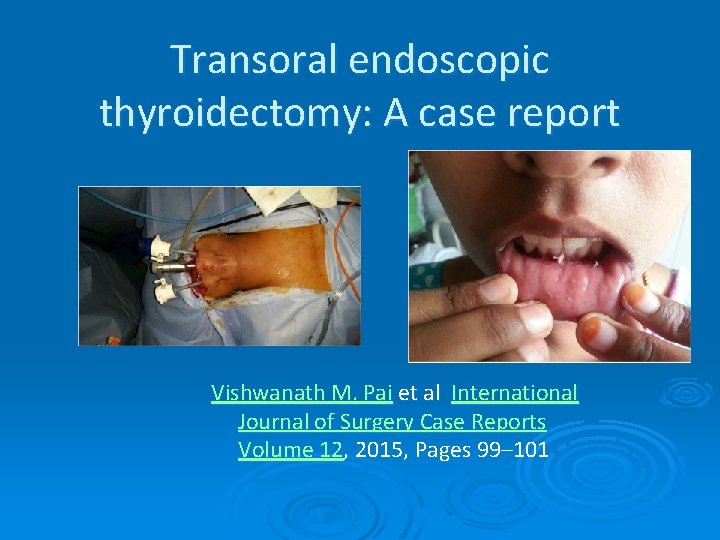 Transoral endoscopic thyroidectomy: A case report

Vishwanath M. Pai et al International Journal of Surgery Case Reports Volume 12, 2015, Pages 99–101